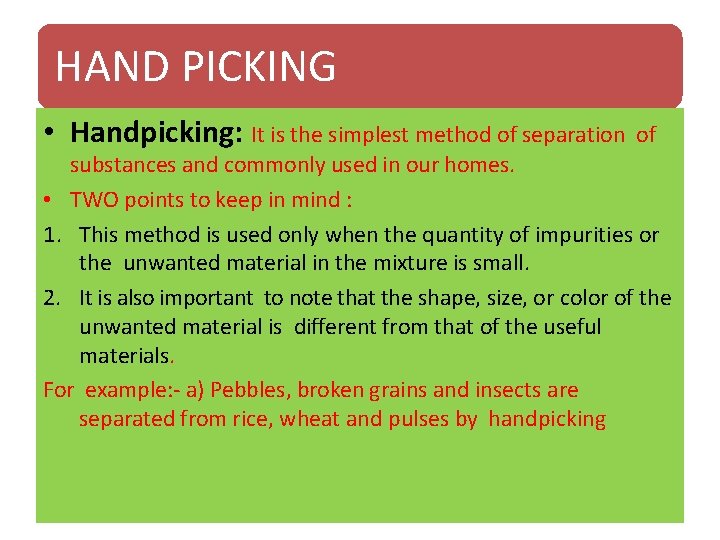 HAND PICKING

• Handpicking: It is the simplest method of separation of substances and commonly used in our homes.

• TWO points to keep in mind :

1. This method is used only when the quantity of impurities or the unwanted material in the mixture is small.

2. It is also important to note that the shape, size, or color of the unwanted material is different from that of the useful materials.

For example:- a) Pebbles, broken grains and insects are separated from rice, wheat and pulses by handpicking